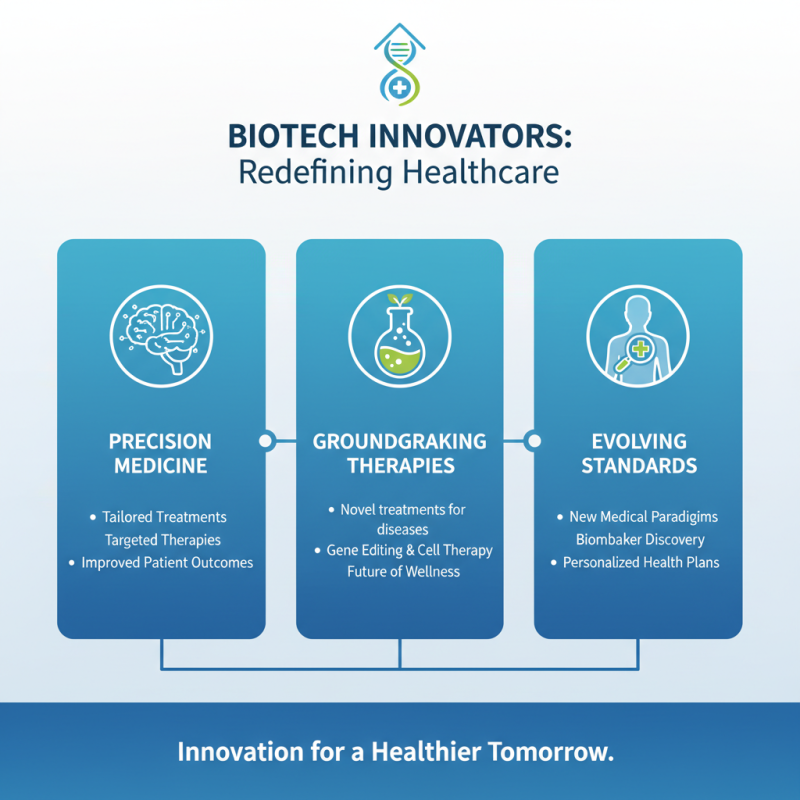 BIOTECH INNOVATORS:
Redefining Healthcare

PRECISION MEDICINE

• Tailored Treatments
Targeted Therapies
• Improved Patient Outcomes

GROUNDGRAKING THERAPIES

• Novel treatments for diseases
• Gene Editing & Cell Therapy
Future of Wellness

EVOLVING STANDARDS

• New Medical Paradigims
Biombaker Discovery
• Personalized Health Plans

Innovation for a Healthier Tomorrow.